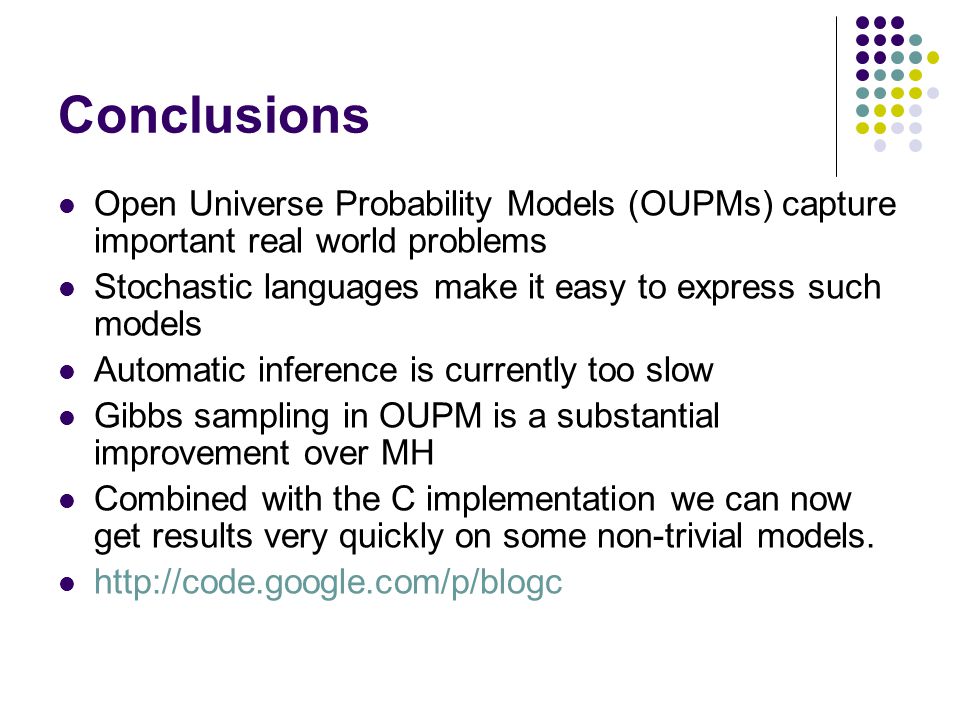 Conclusions

- Open Universe Probability Models (OUPMs) capture important real world problems
- Stochastic languages make it easy to express such models
- Automatic inference is currently too slow
- Gibbs sampling in OUPM is a substantial improvement over MH
- Combined with the C implementation we can now get results very quickly on some non-trivial models.
- http://code.google.com/p/blogc